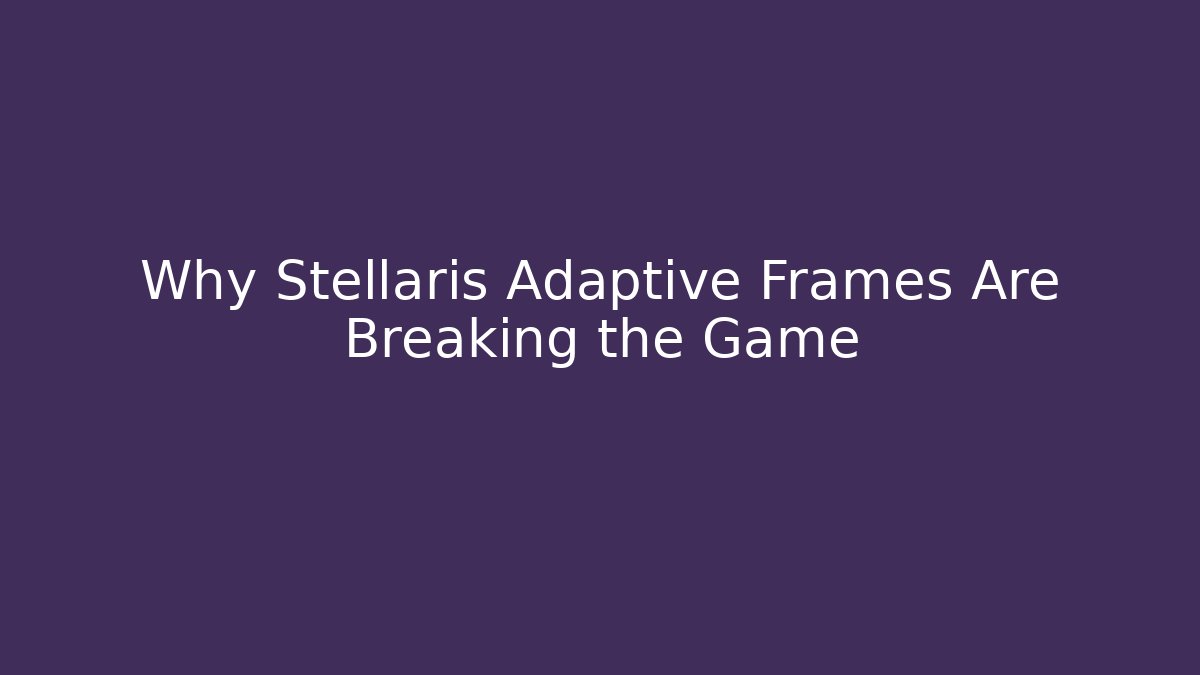 Why Stellaris Adaptive Frames Are Breaking the Game